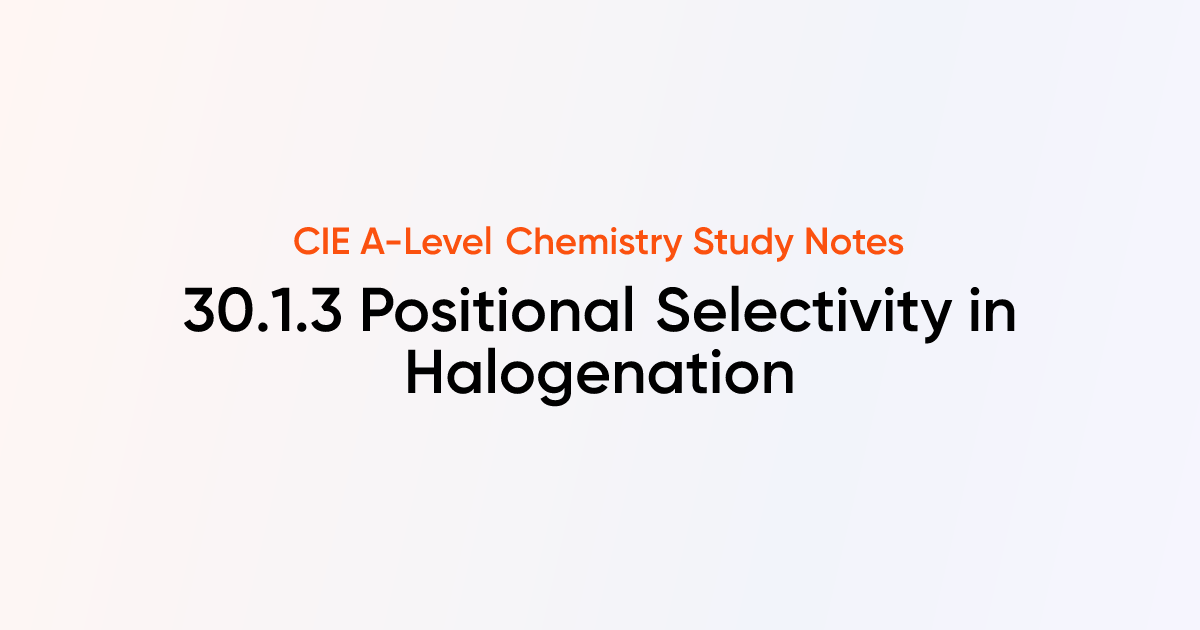 CIE A-Level Chemistry Study Notes

30.1.3 Positional Selectivity in Halogenation